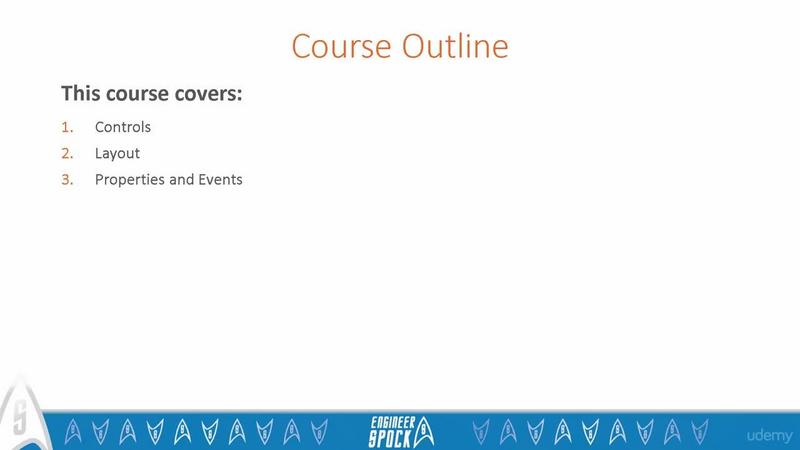 Course Outline

This course covers:

1. Controls
2. Layout
3. Properties and Events

ENGINEER SPOCK

udemy